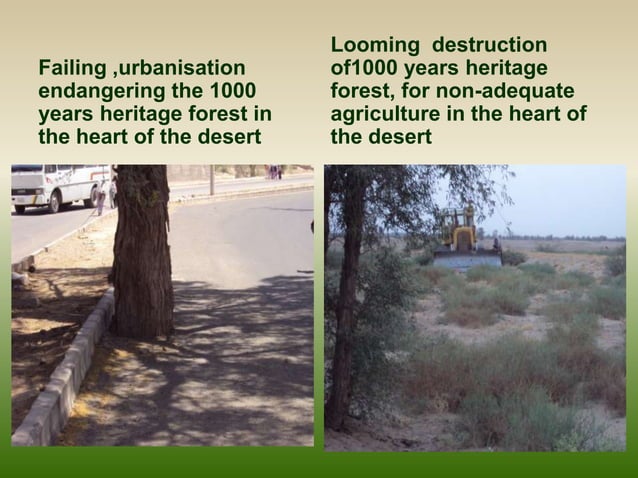 Failing ,urbanisation endangering the 1000 years heritage forest in the heart of the desert

Looming destruction of1000 years heritage forest, for non-adequate agriculture in the heart of the desert